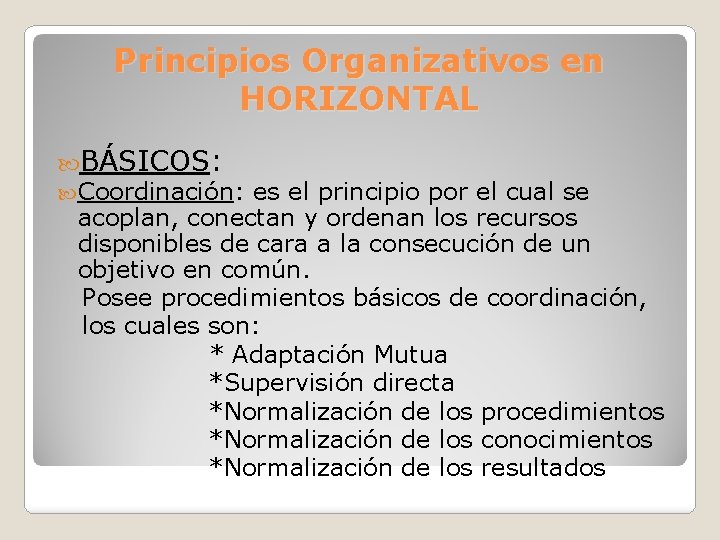 Principios Organizativos en HORIZONTAL

BÁSICOS:

Coordinación: es el principio por el cual se acoplan, conectan y ordenan los recursos disponibles de cara a la consecución de un objetivo en común.

Posee procedimientos básicos de coordinación, los cuales son:

* Adaptación Mutua
*Supervisión directa
*Normalización de los procedimientos
*Normalización de los conocimientos
*Normalización de los resultados